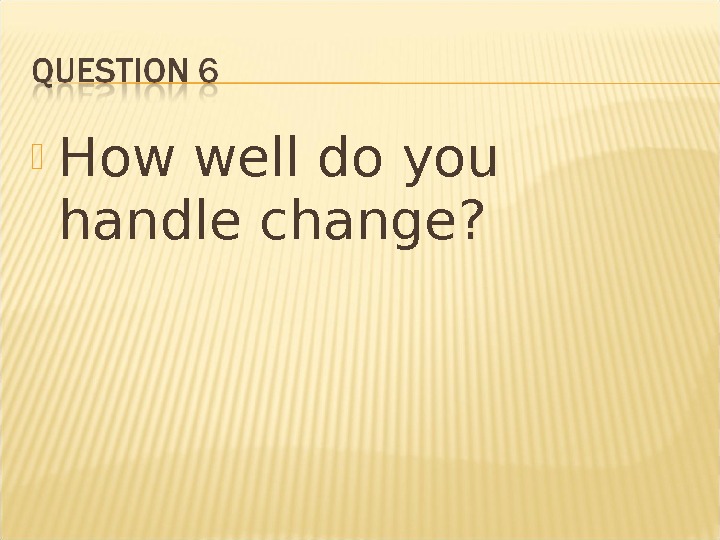 QUESTION 6

How well do you handle change?